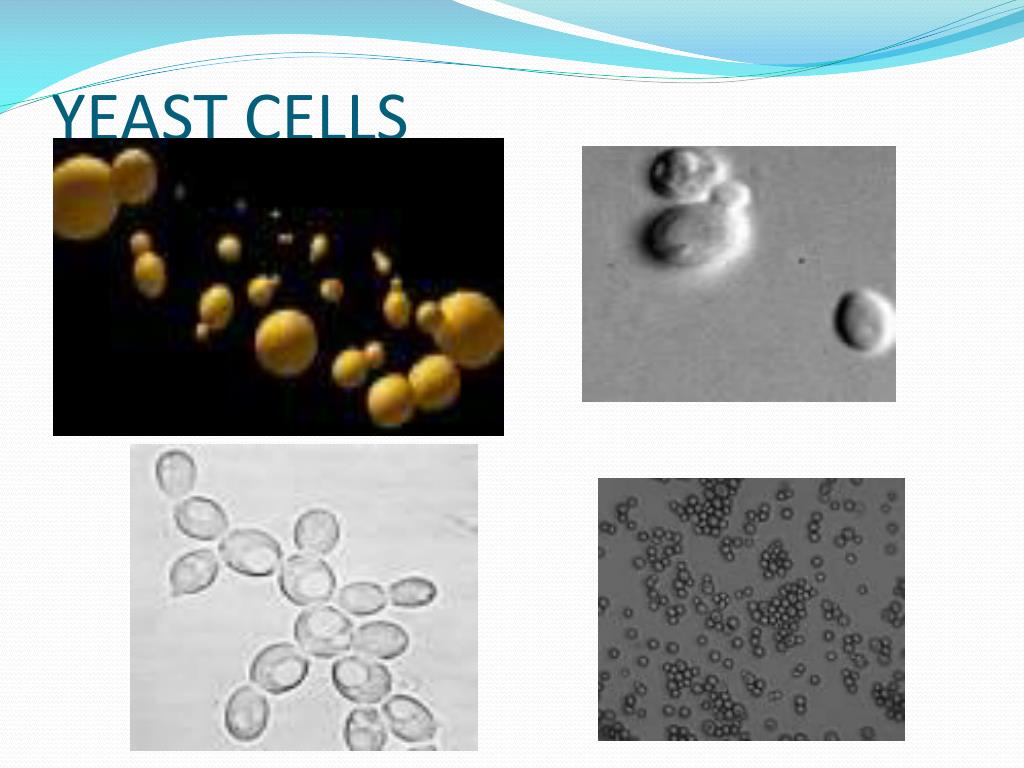 YEAST CELLS